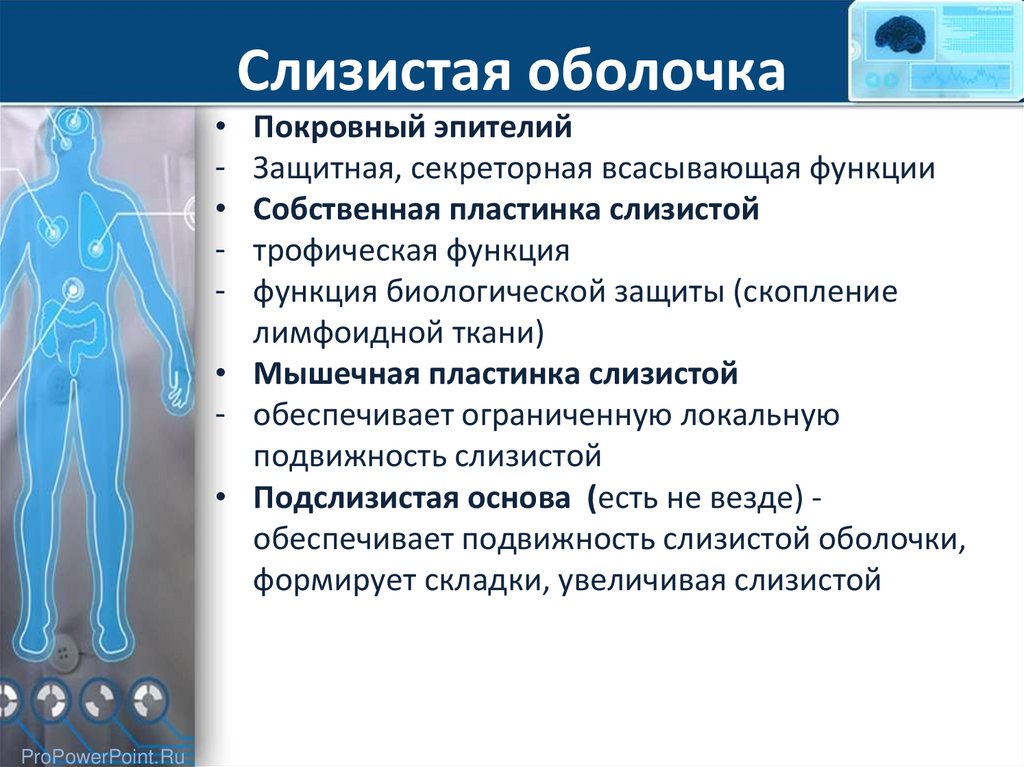 Слизистая оболочка

• Покровный эпителий
- Защитная, секреторная всасывающая функции
• Собственная пластинка слизистой
- трофическая функция
- функция биологической защиты (скопление лимфоидной ткани)
• Мышечная пластинка слизистой
- обеспечивает ограниченную локальную подвижность слизистой
• Подслизистая основа (есть не везде) - обеспечивает подвижность слизистой оболочки, формирует складки, увеличивая слизистой

ProPowerPoint.Ru